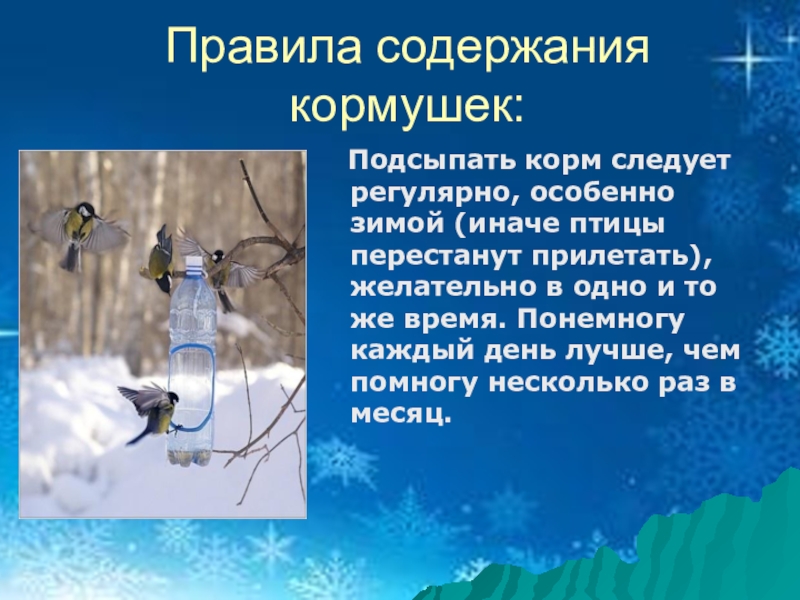 Правила содержания кормушек:

Подсыпать корм следует регулярно, особенно зимой (иначе птицы перестанут прилетать), желательно в одно и то же время. Понемногу каждый день лучше, чем помногу несколько раз в месяц.